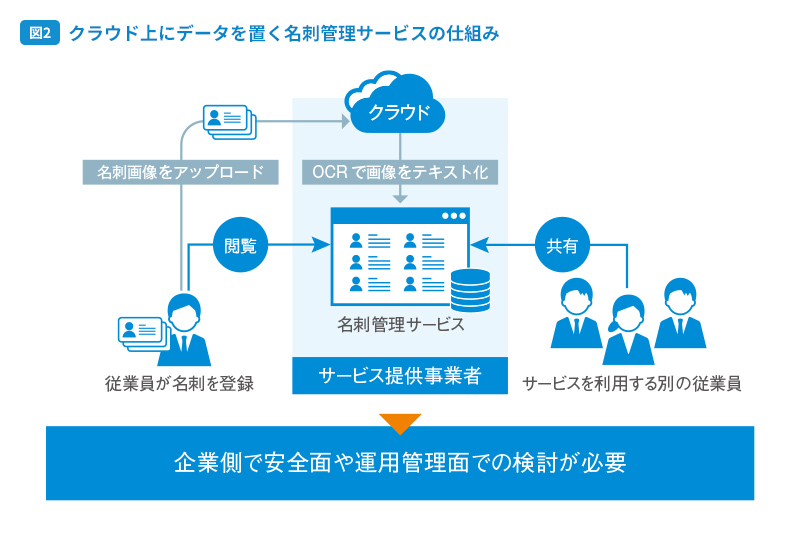 図2 クラウド上にデータを置く名刺管理サービスの仕組み

クラウド

名刺画像をアップロード

OCRで画像をテキスト化

閲覧

共有

名刺管理サービス

従業員が名刺を登録

サービス提供事業者

サービスを利用する別の従業員

企業側で安全面や運用管理面での検討が必要